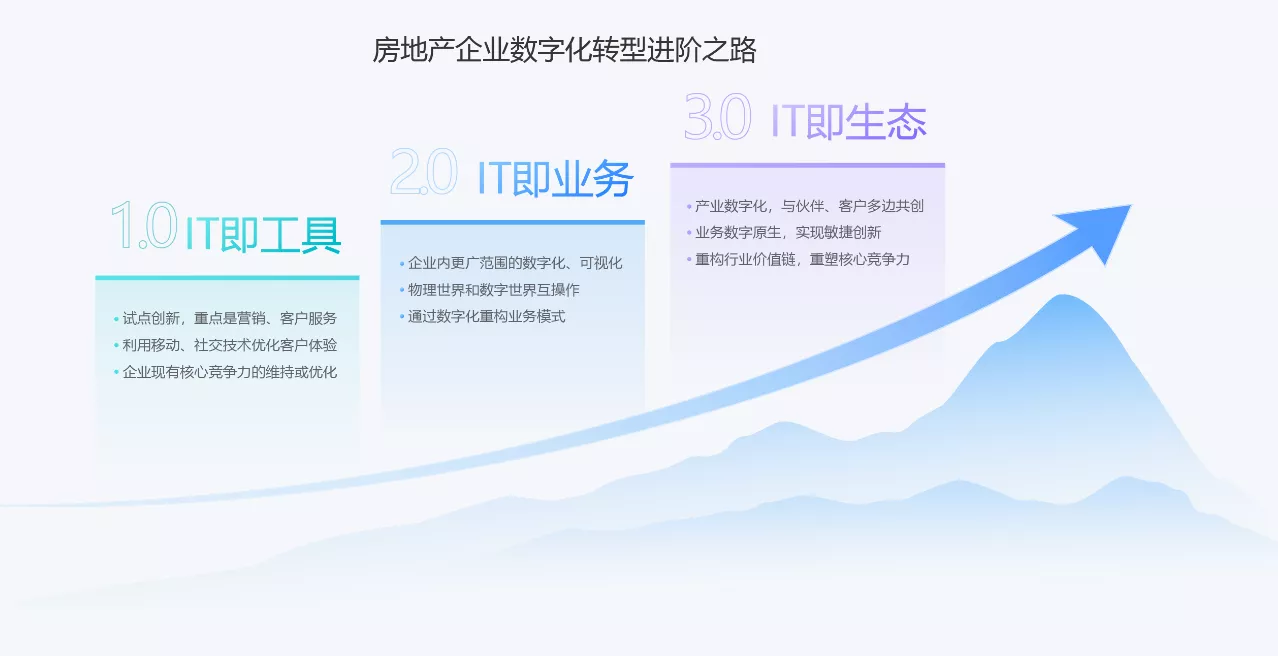 房地产企业数字化转型进阶之路

1.0 IT即工具

• 试点创新，重点是营销、客户服务
• 利用移动、社交技术优化客户体验
• 企业现有核心竞争力的维持或优化

2.0 IT即业务

• 企业内更广范围的数字化、可视化
• 物理世界和数字世界互操作
• 通过数字化重构业务模式

3.0 IT即生态

• 产业数字化，与伙伴、客户多边共创
• 业务数字原生，实现敏捷创新
• 重构行业价值链，重塑核心竞争力